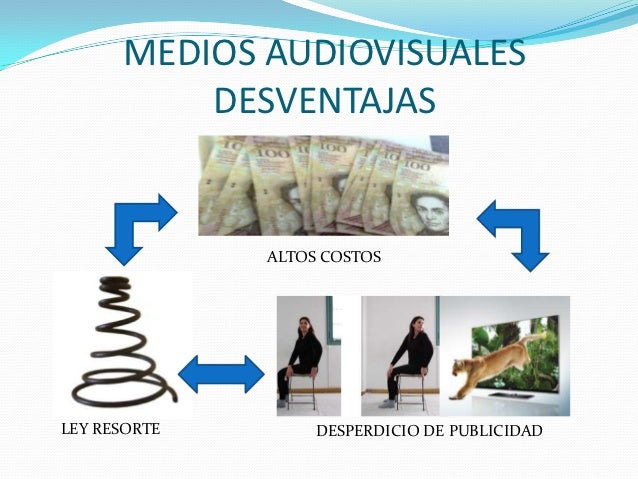 MEDIOS AUDIOVISUALES DESVENTAJAS

100 100 100 100

ALTOS COSTOS

LEY RESORTE

DESPERDICIO DE PUBLICIDAD